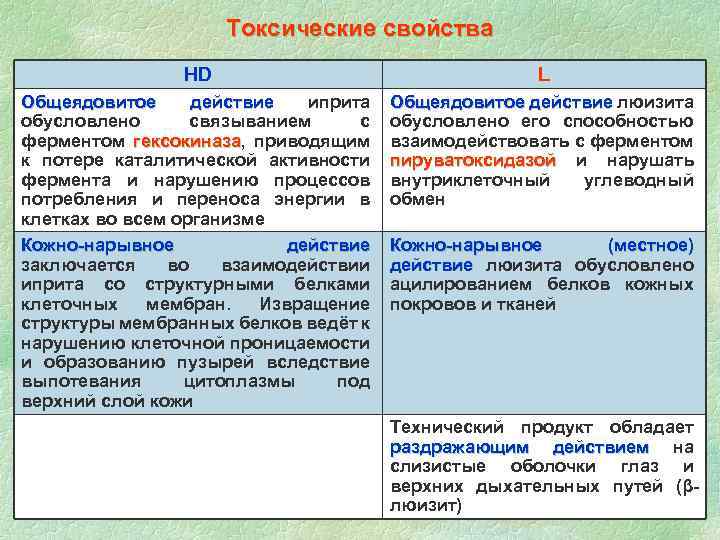 Токсические свойства

| HD | L |
|---|---|
| Общеядовитое действие иприта обусловлено связыванием с ферментом гексокиназа, приводящим к потере каталитической активности фермента и нарушению процессов потребления и переноса энергии в клетках во всем организме | Общеядовитое действие люизита обусловлено его способностью взаимодействовать с ферментом пируватоксидазой и нарушать внутриклеточный углеводный обмен |
| Кожно-нарывное действие заключается во взаимодействии иприта со структурными белками клеточных мембран. Извращение структуры мембранных белков ведёт к нарушению клеточной проницаемости и образованию пузырей вследствие выпотевания цитоплазмы под верхний слой кожи | Кожно-нарывное (местное) действие люизита обусловлено ацилированием белков кожных покровов и тканей |
| | Технический продукт обладает раздражающим действием на слизистые оболочки глаз и верхних дыхательных путей (β-люизит) |